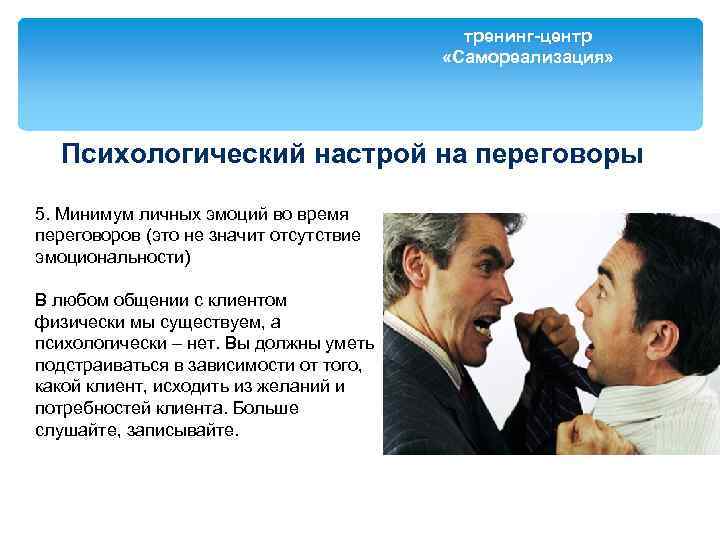 тренинг-центр
«Самореализация»

Психологический настрой на переговоры

5. Минимум личных эмоций во время переговоров (это не значит отсутствие эмоциональности)

В любом общении с клиентом физически мы существуем, а психологически – нет. Вы должны уметь подстраиваться в зависимости от того, какой клиент, исходить из желаний и потребностей клиента. Больше слушайте, записывайте.